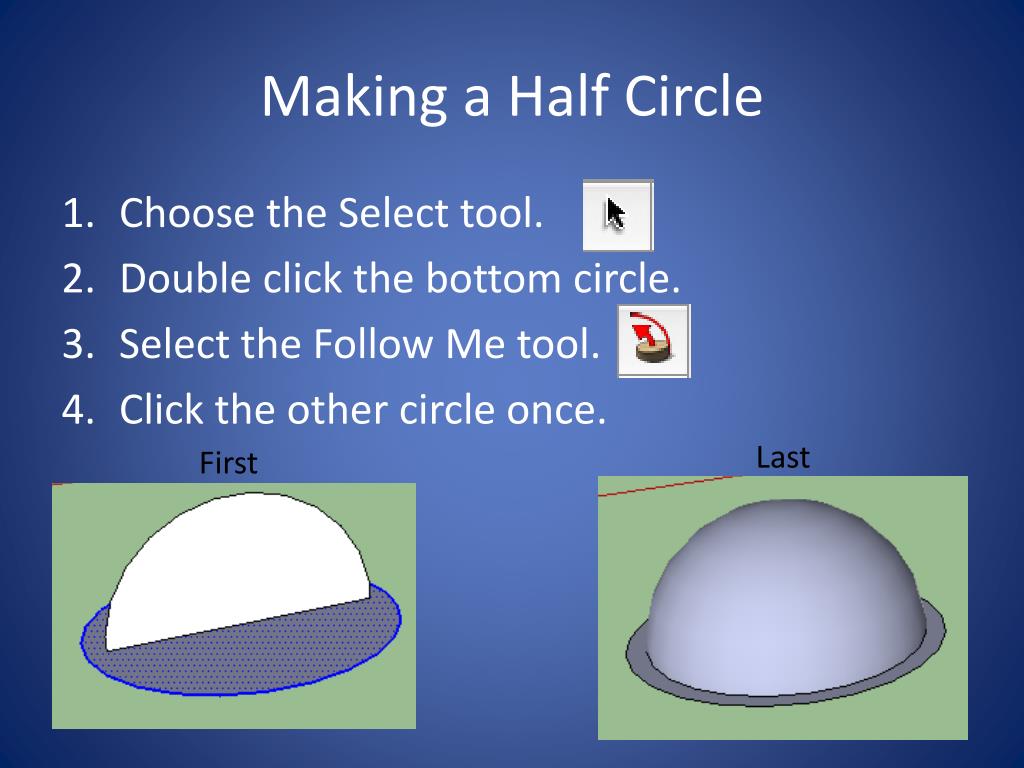 Making a Half Circle

1. Choose the Select tool.
2. Double click the bottom circle.
3. Select the Follow Me tool.
4. Click the other circle once.

First

Last